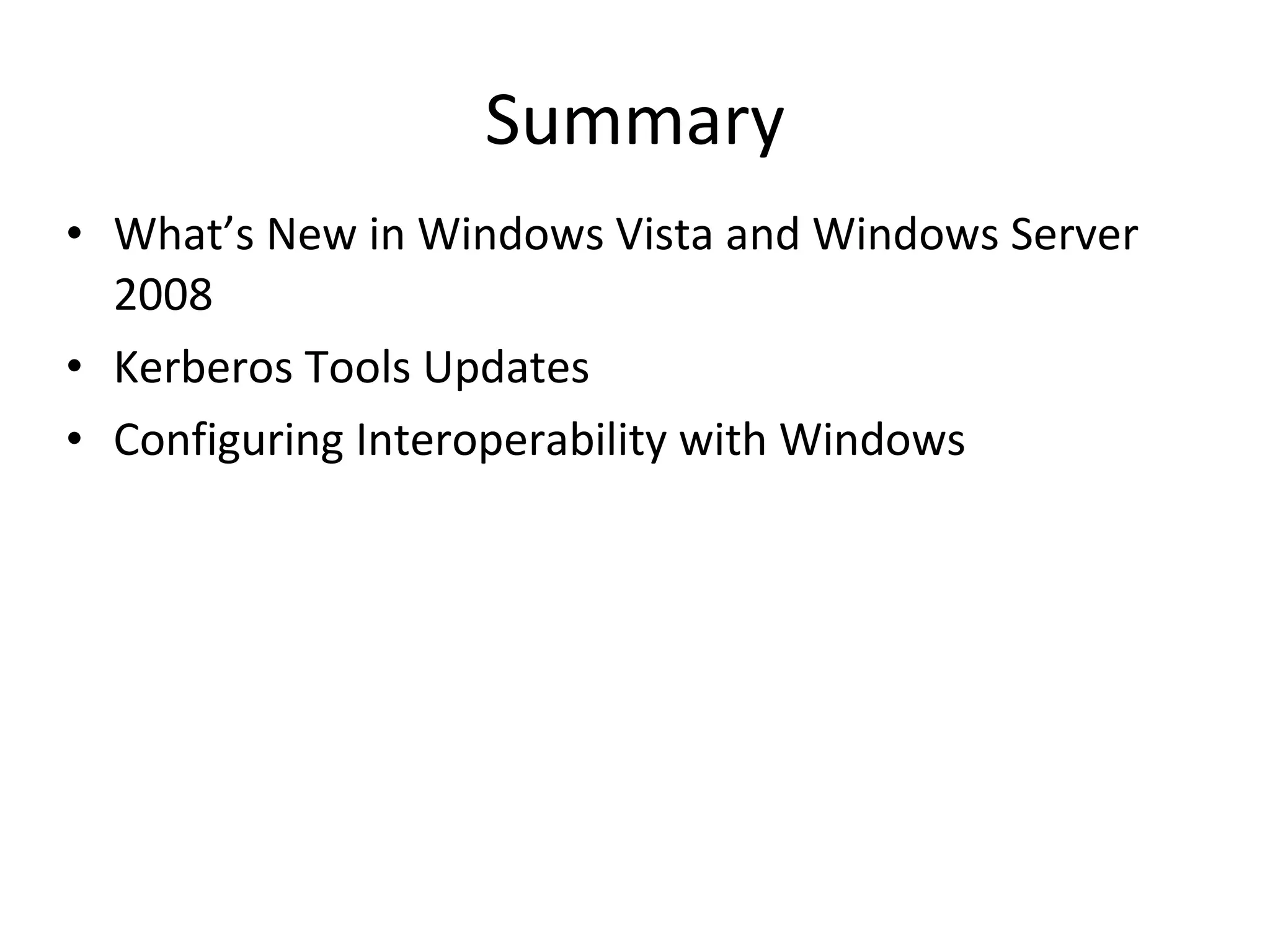 Summary

• What’s New in Windows Vista and Windows Server 2008
• Kerberos Tools Updates
• Configuring Interoperability with Windows